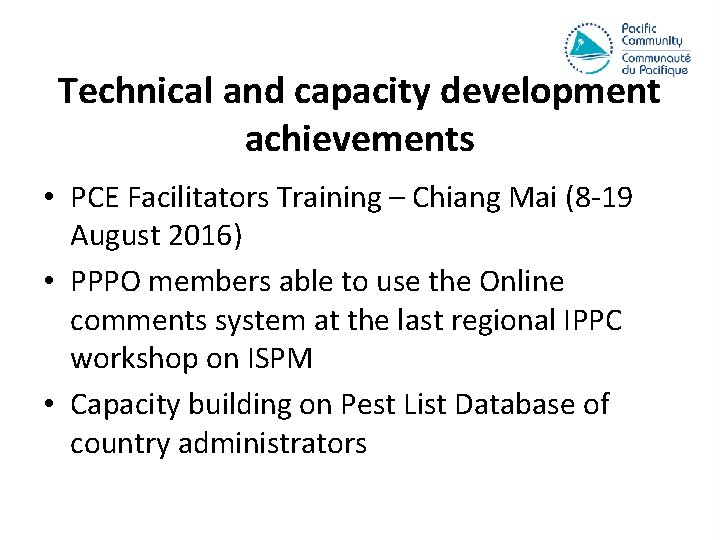 Pacific Community
Communauté du Pacifique

Technical and capacity development achievements

• PCE Facilitators Training – Chiang Mai (8-19 August 2016)
• PPPO members able to use the Online comments system at the last regional IPPC workshop on ISPM
• Capacity building on Pest List Database of country administrators